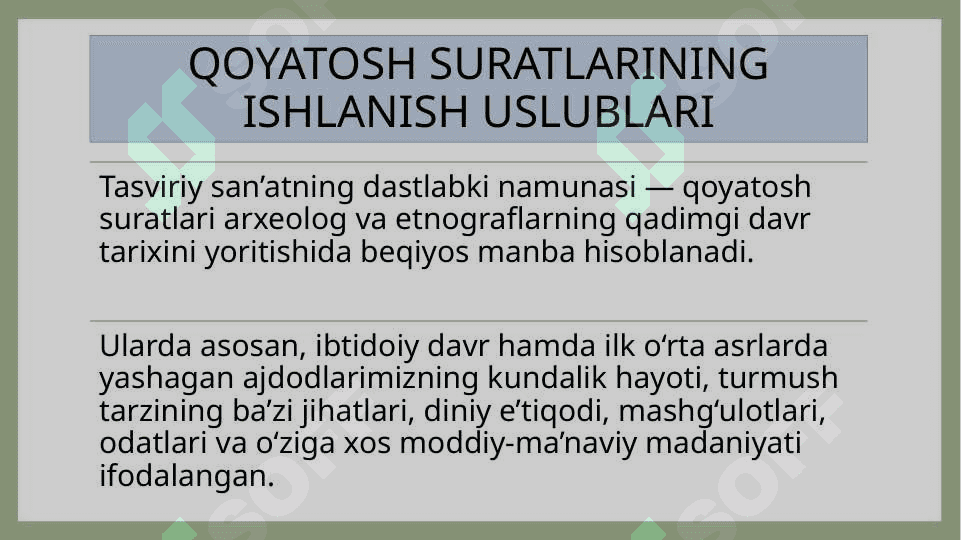 QOYATOSH SURATLARINING ISHLANISH USLUBLARI

Tasviriy san’atning dastlabki namunasi — qoyatosh suratlari arxeolog va etnograflarning qadimgi davr tarixini yoritishida beqiyos manba hisoblanadi.

Ularda asosan, ibtidoiy davr hamda ilk o‘rta asrlarda yashagan ajdodlarimizning kundalik hayoti, turmush tarzining ba’zi jihatlari, diniy e’tiqodi, mashg‘ulotlari, odatlari va o‘ziga xos moddiy-ma’naviy madaniyati ifodalangan.